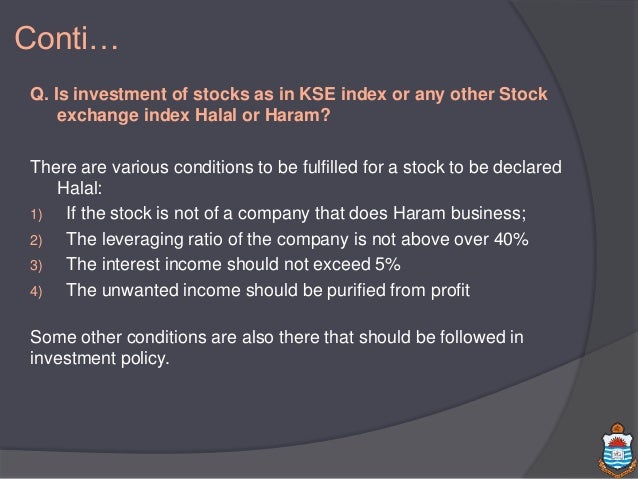 Conti…

Q. Is investment of stocks as in KSE index or any other Stock exchange index Halal or Haram?

There are various conditions to be fulfilled for a stock to be declared Halal:

1) If the stock is not of a company that does Haram business;
2) The leveraging ratio of the company is not above over 40%
3) The interest income should not exceed 5%
4) The unwanted income should be purified from profit

Some other conditions are also there that should be followed in investment policy.